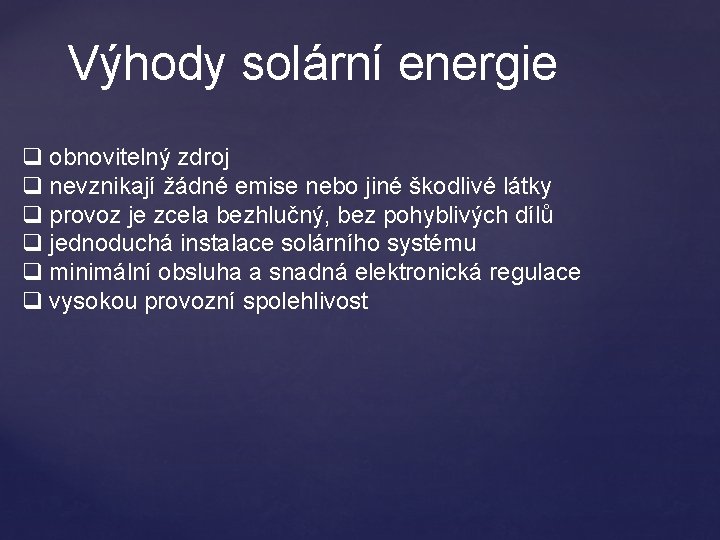 Výhody solární energie

❑ obnovitelný zdroj
❑ nevznikají žádné emise nebo jiné škodlivé látky
❑ provoz je zcela bezhlučný, bez pohyblivých dílů
❑ jednoduchá instalace solárního systému
❑ minimální obsluha a snadná elektronická regulace
❑ vysokou provozní spolehlivost